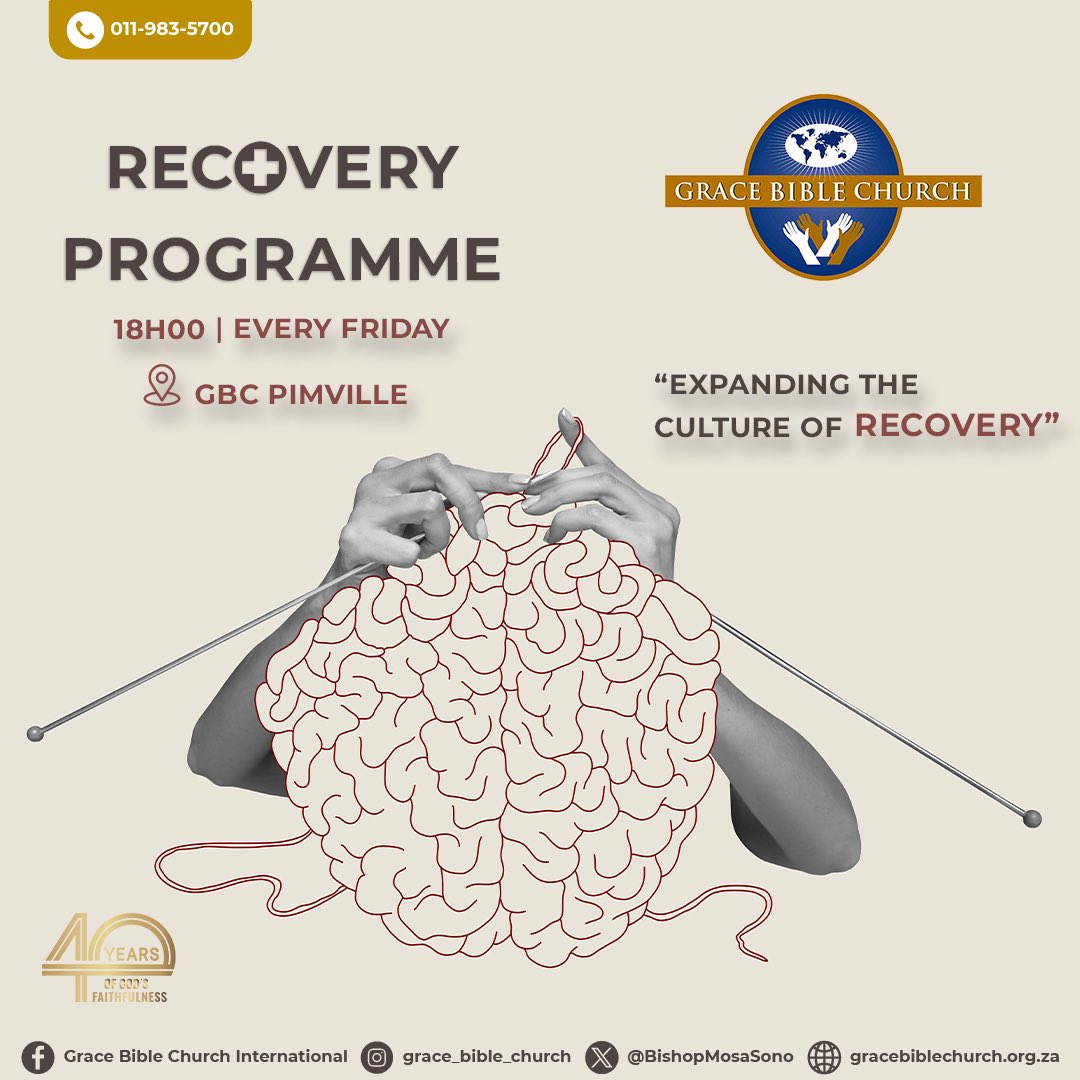 011-983-5700

RECOVERY PROGRAMME

18H00 | EVERY FRIDAY

GBC PIMVILLE

GRACE BIBLE CHURCH

"EXPANDING THE CULTURE OF RECOVERY"

40 YEARS OF GOD'S FAITHFULNESS

Grace Bible Church International grace_bible_church @BishopMosaSono gracebiblechurch.org.za